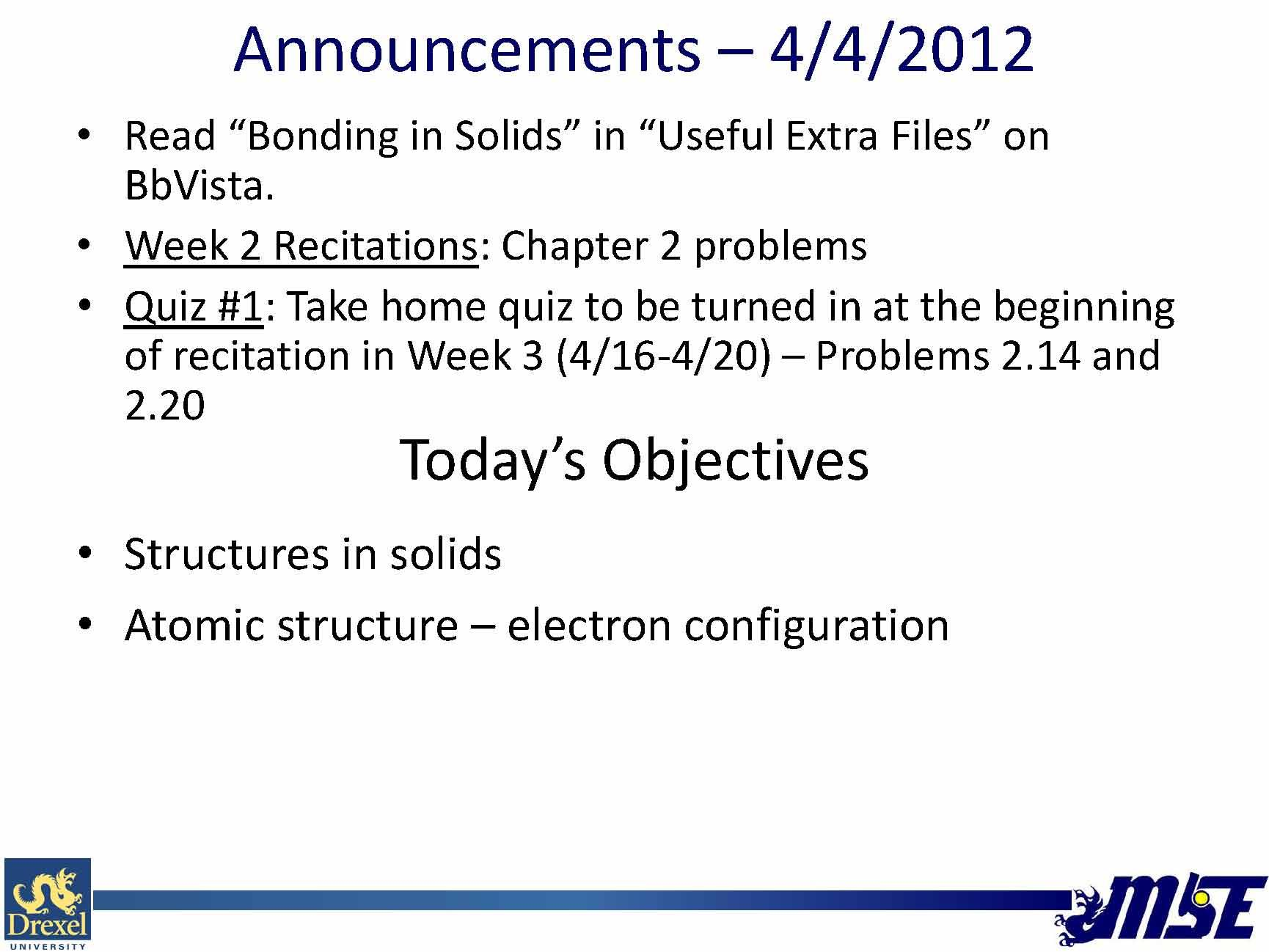 Announcements – 4/4/2012

• Read “Bonding in Solids” in “Useful Extra Files” on BbVista.
• Week 2 Recitations: Chapter 2 problems
• Quiz #1: Take home quiz to be turned in at the beginning of recitation in Week 3 (4/16-4/20) – Problems 2.14 and 2.20

Today’s Objectives

• Structures in solids
• Atomic structure – electron configuration

Drexel
UNIVERSITY

MSE